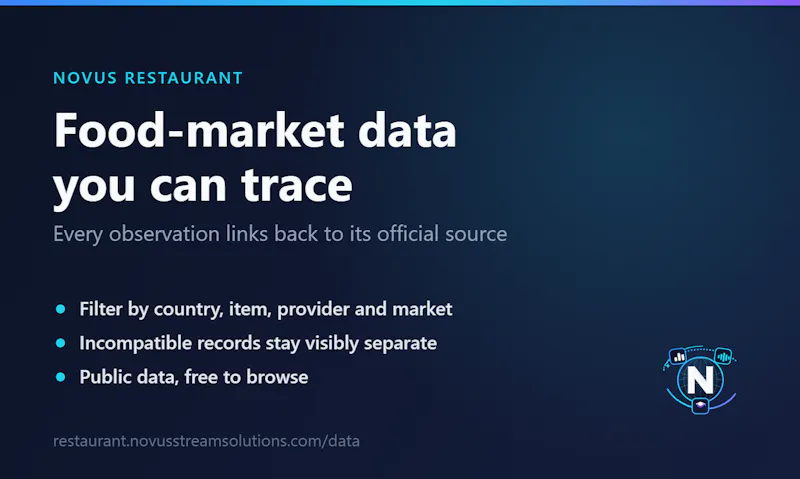 NOVUS RESTAURANT

Food-market data you can trace

Every observation links back to its official source

- Filter by country, item, provider and market
- Incompatible records stay visibly separate
- Public data, free to browse

N

restaurant.novusstreamsolutions.com/data